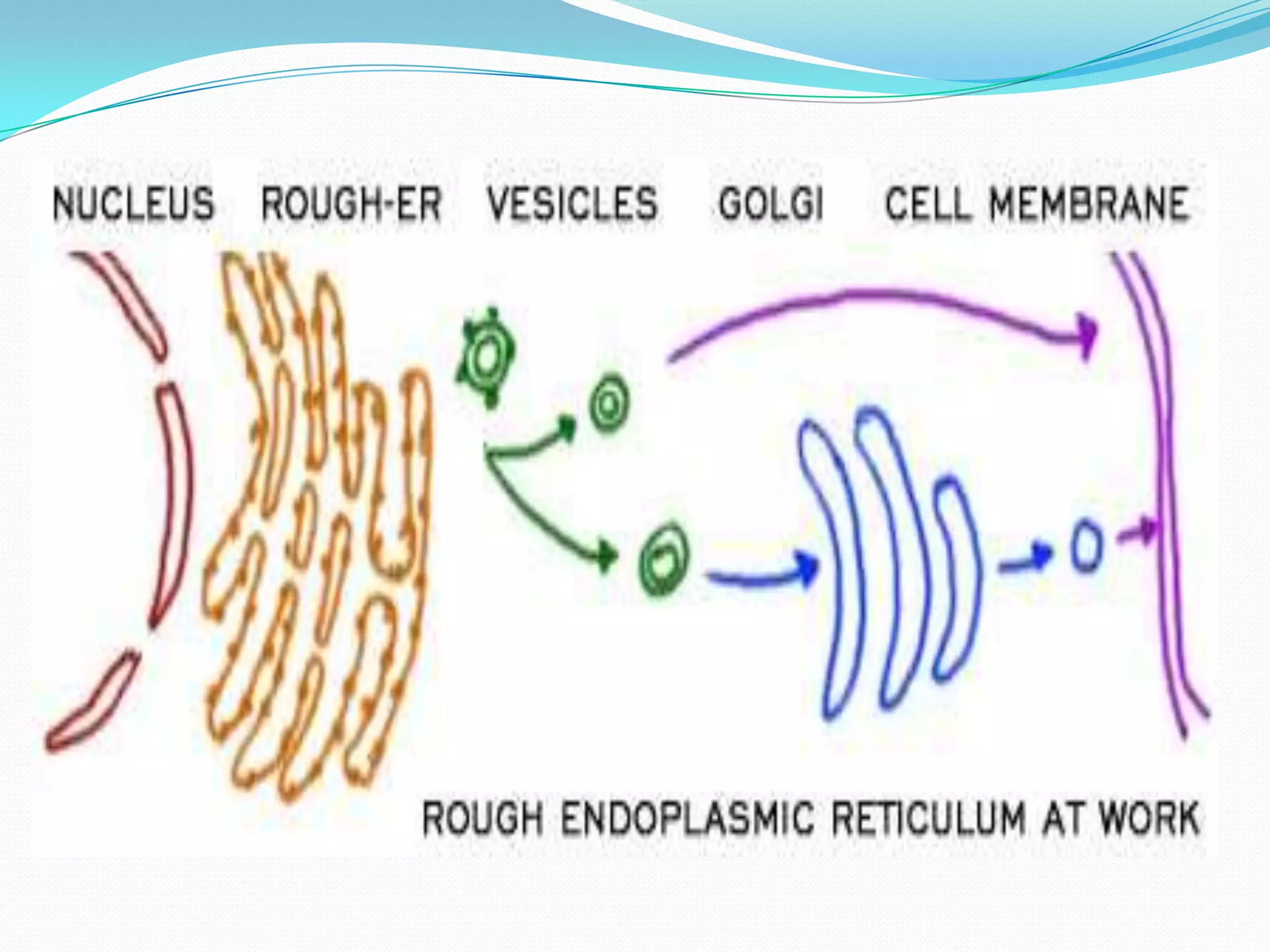 NUCLEUS ROUGH-ER VESICLES GOLGI CELL MEMBRANE

ROUGH ENDOPLASMIC RETICULUM AT WORK